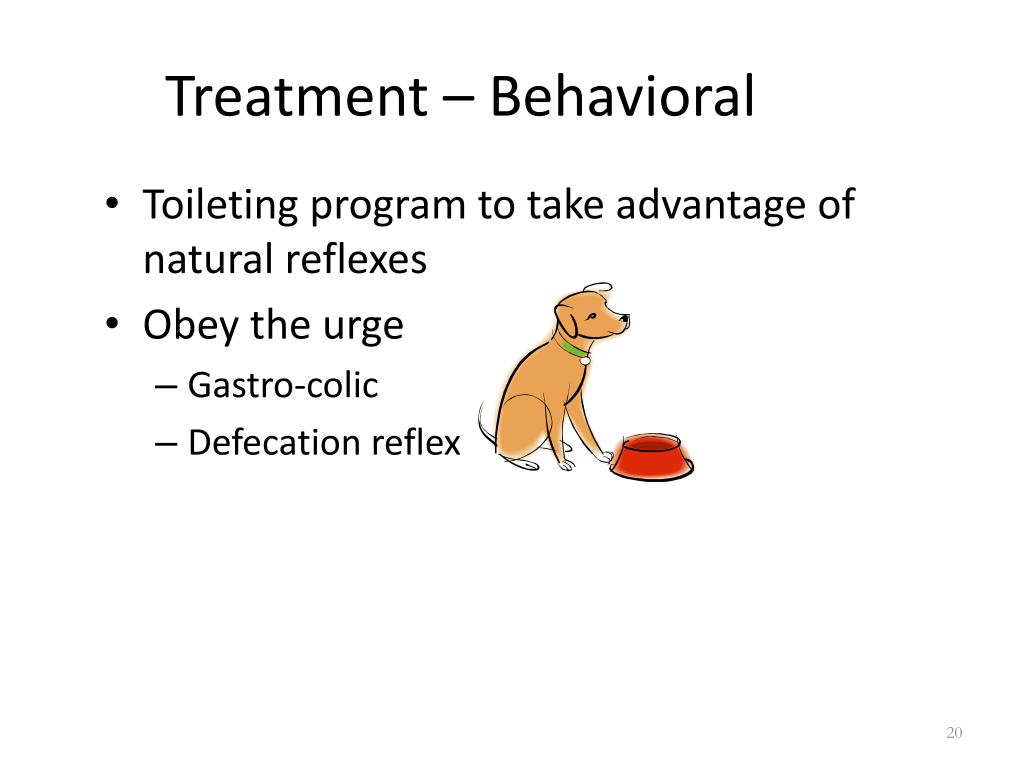 Treatment – Behavioral

• Toileting program to take advantage of natural reflexes
• Obey the urge
– Gastro-colic
– Defecation reflex

20